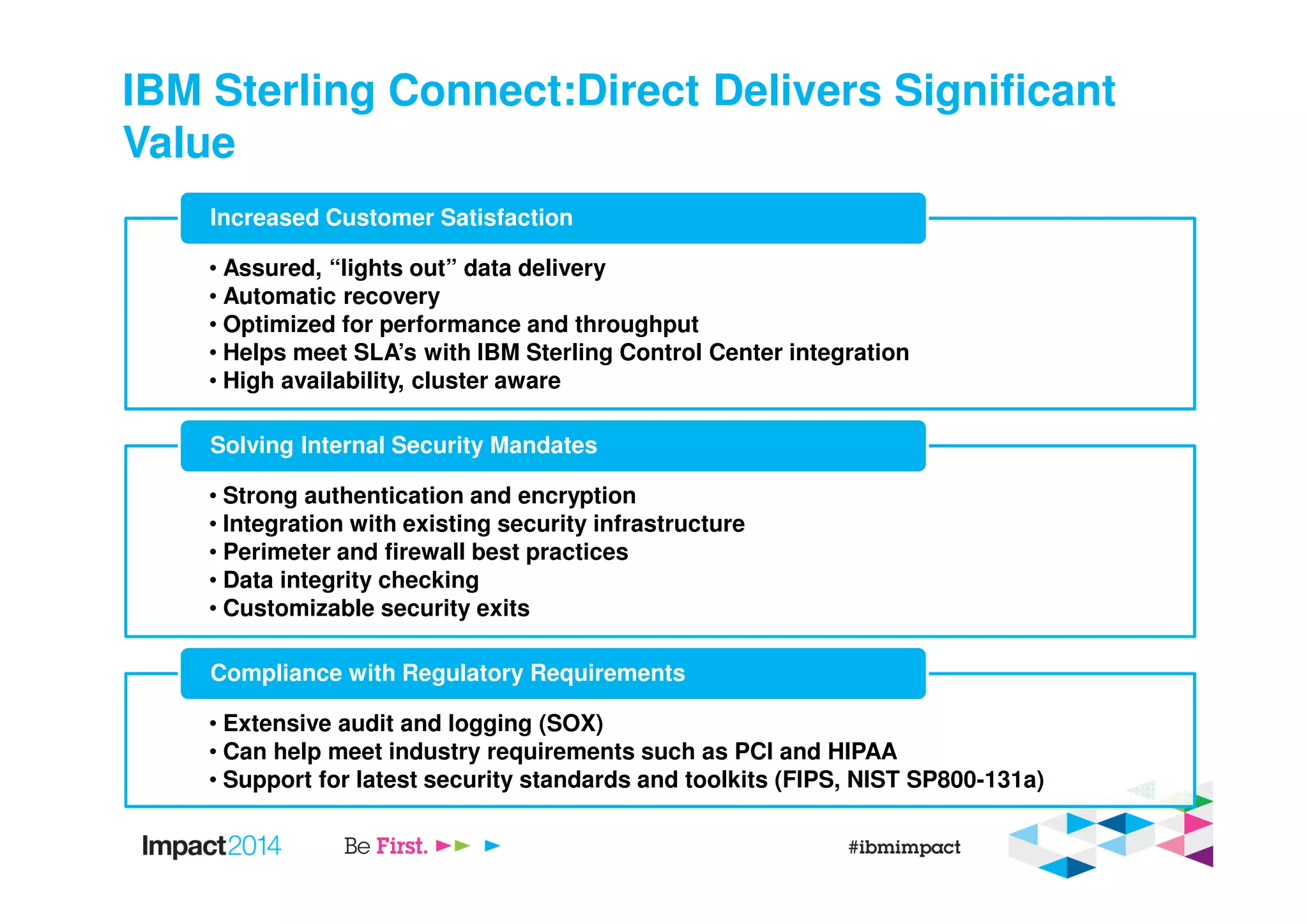 IBM Sterling Connect:Direct Delivers Significant Value

Increased Customer Satisfaction

• Assured, “lights out” data delivery
• Automatic recovery
• Optimized for performance and throughput
• Helps meet SLA’s with IBM Sterling Control Center integration
• High availability, cluster aware

Solving Internal Security Mandates

• Strong authentication and encryption
• Integration with existing security infrastructure
• Perimeter and firewall best practices
• Data integrity checking
• Customizable security exits

Compliance with Regulatory Requirements

• Extensive audit and logging (SOX)
• Can help meet industry requirements such as PCI and HIPAA
• Support for latest security standards and toolkits (FIPS, NIST SP800-131a)

Impact2014 Be First. #ibmimpact